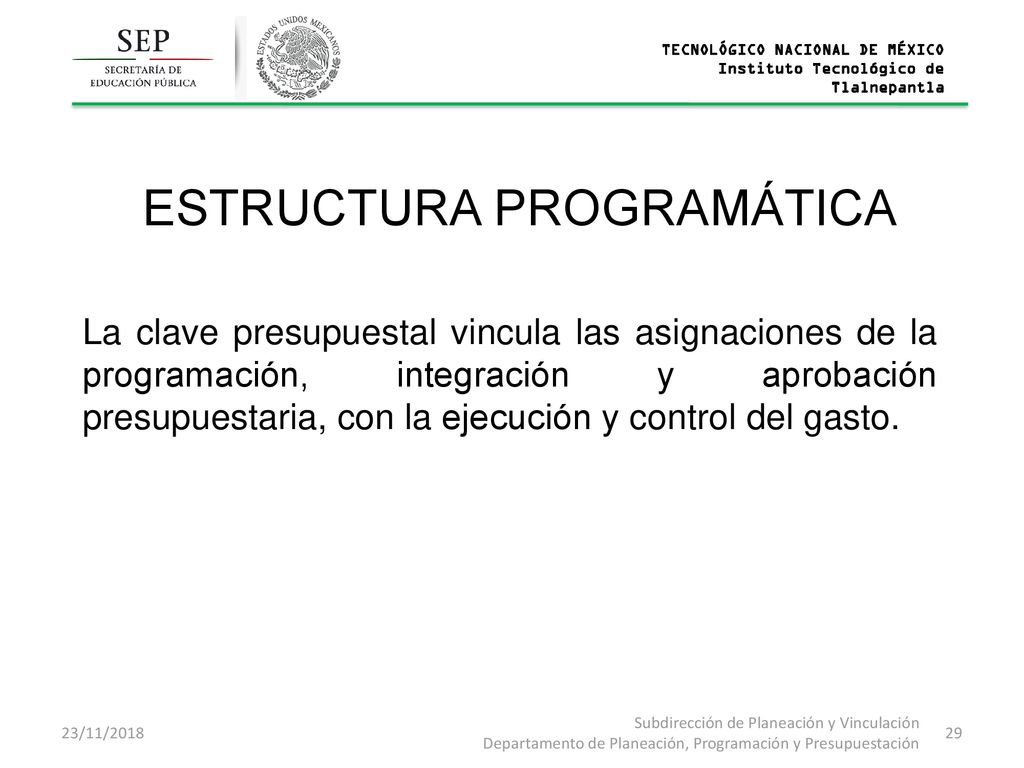 SEP
SECRETARÍA DE EDUCACIÓN PÚBLICA

ESTADOS UNIDOS MEXICANOS

TECNOLÓGICO NACIONAL DE MÉXICO
Instituto Tecnológico de Tlalnepantla

ESTRUCTURA PROGRAMÁTICA

La clave presupuestal vincula las asignaciones de la programación, integración y aprobación presupuestaria, con la ejecución y control del gasto.

23/11/2018

Subdirección de Planeación y Vinculación
Departamento de Planeación, Programación y Presupuestación

29